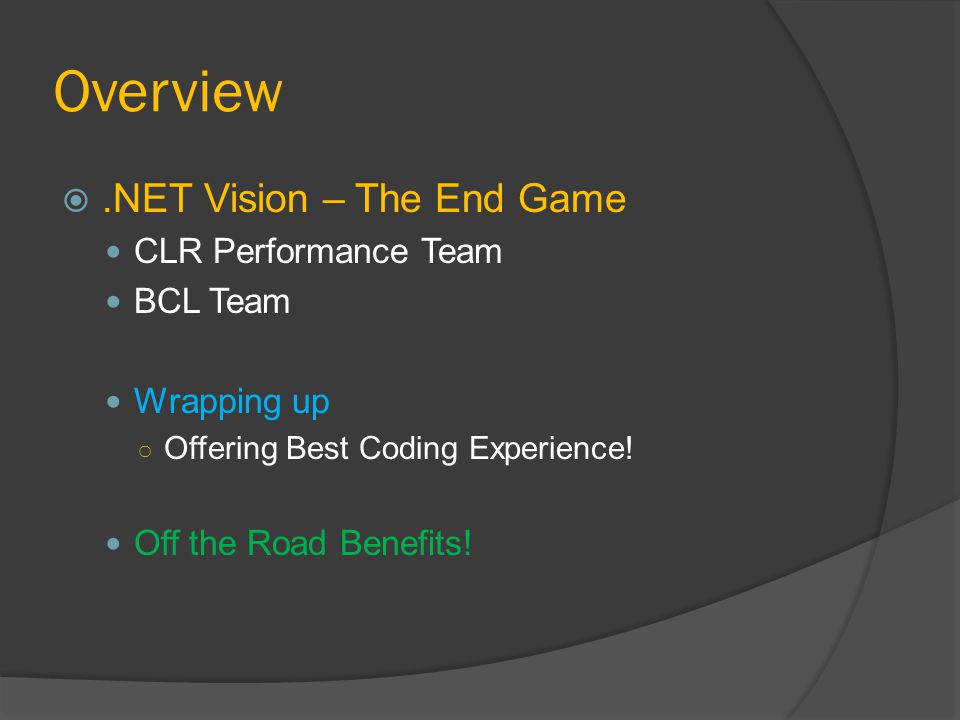 Overview

.NET Vision – The End Game

CLR Performance Team

BCL Team

Wrapping up

Offering Best Coding Experience!

Off the Road Benefits!